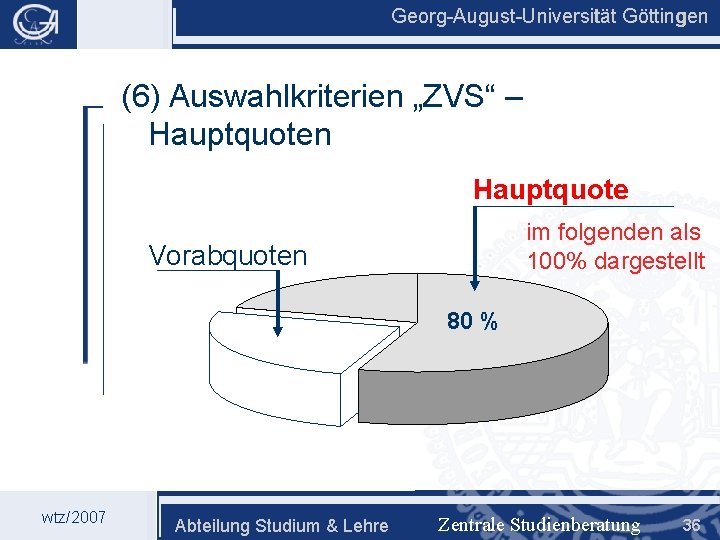 Georg-August-Universität Göttingen

(6) Auswahlkriterien „ZVS“ – Hauptquoten

Hauptquote

im folgenden als 100% dargestellt

Vorabquoten

80 %

wtz/2007

Abteilung Studium & Lehre

Zentrale Studienberatung

36